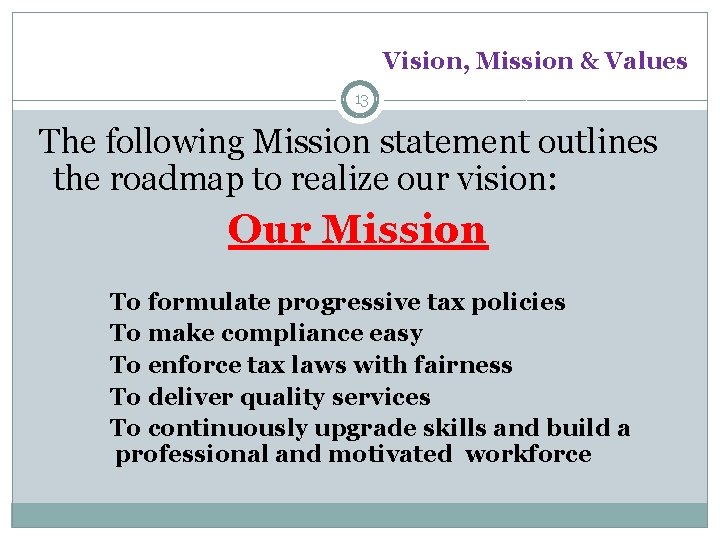 Vision, Mission & Values

13

The following Mission statement outlines the roadmap to realize our vision:

Our Mission

To formulate progressive tax policies
To make compliance easy
To enforce tax laws with fairness
To deliver quality services
To continuously upgrade skills and build a professional and motivated workforce